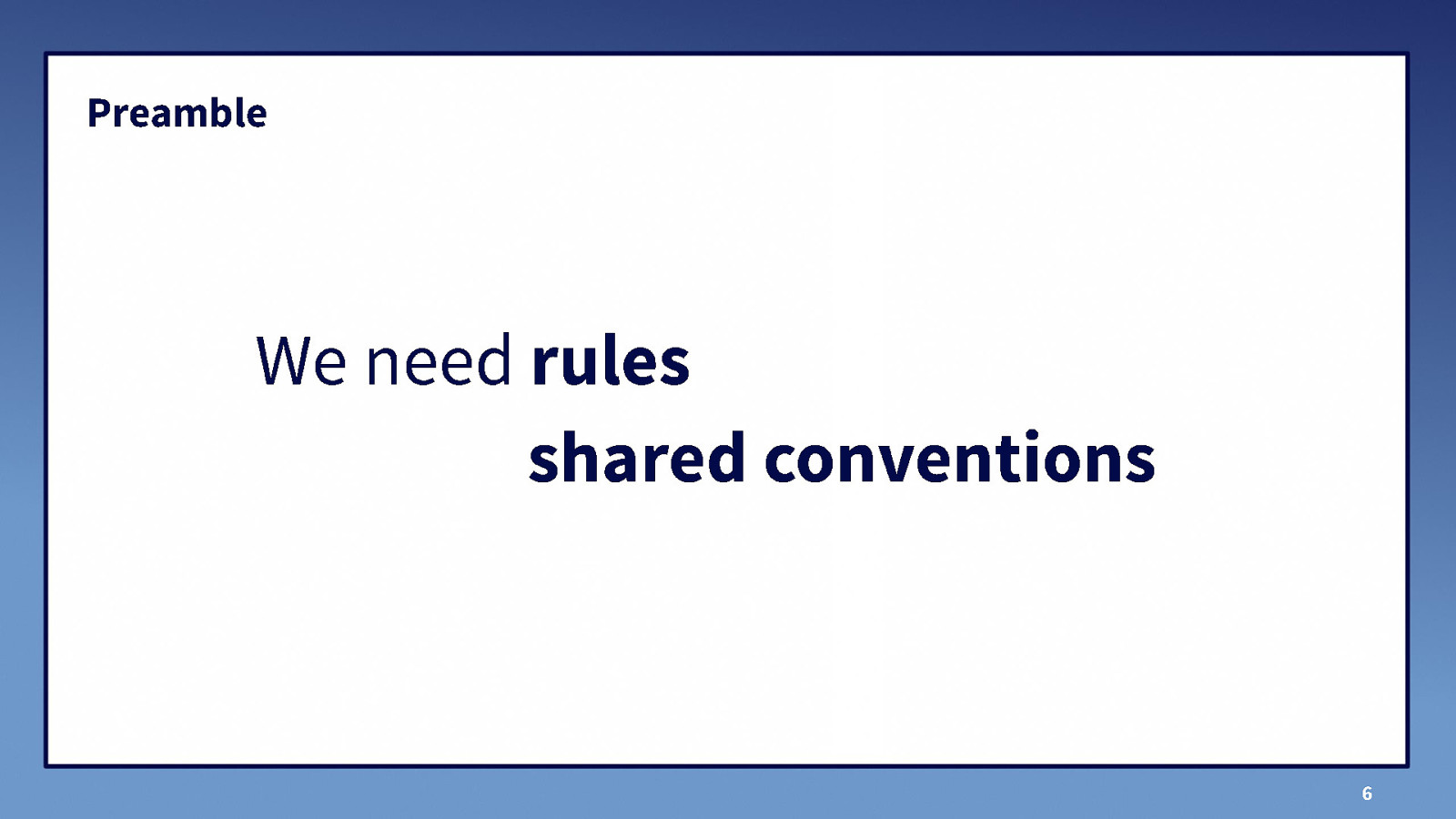 Preamble

We need rules

shared conventions

6